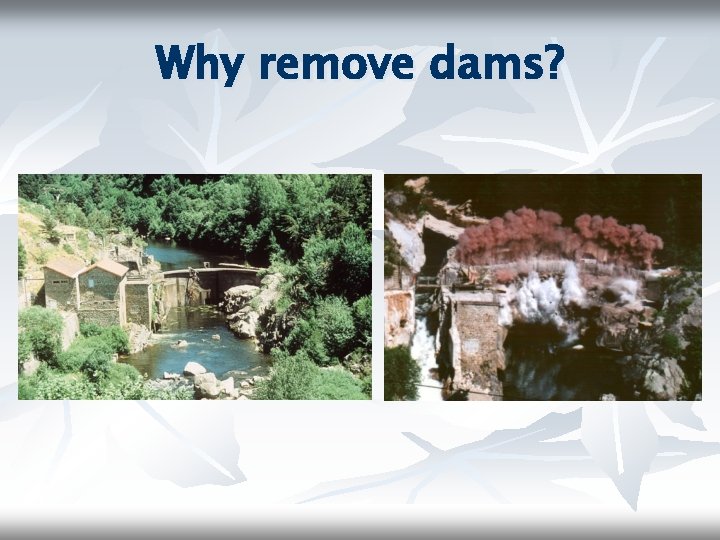 Why remove dams?